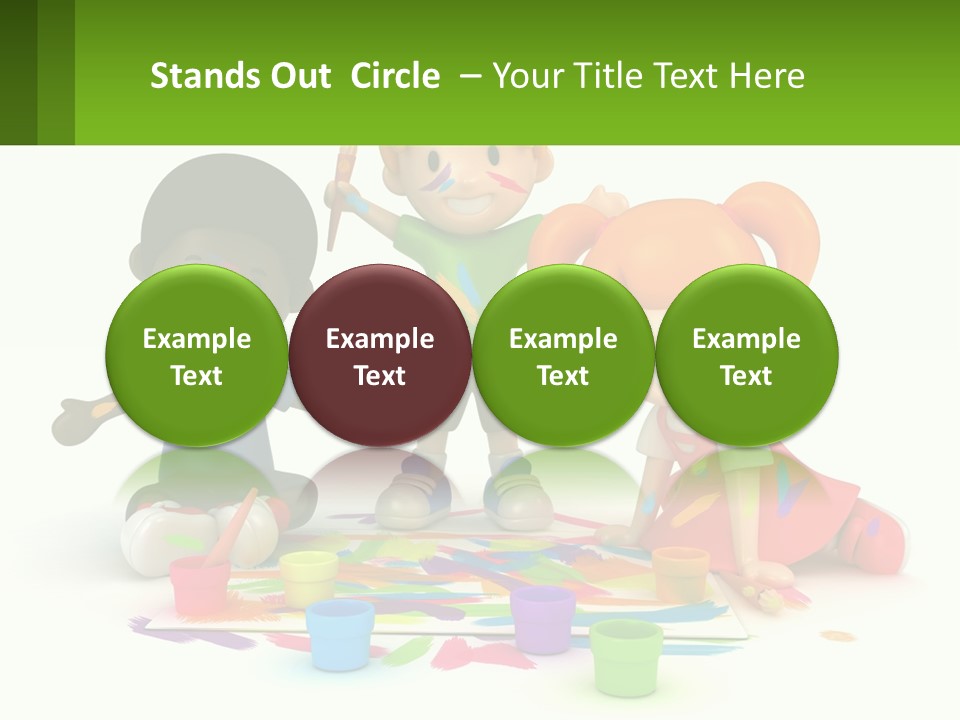 Stands Out Circle – Your Title Text Here

Example Text

Example Text

Example Text

Example Text